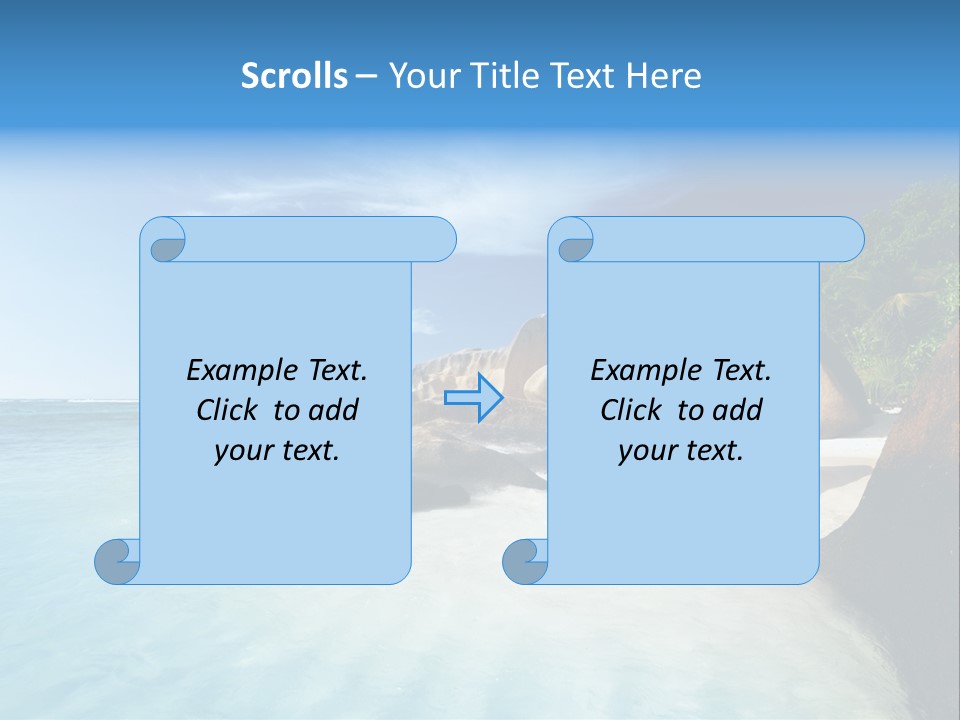 Scrolls – Your Title Text Here

Example Text. Click to add your text.

Example Text. Click to add your text.